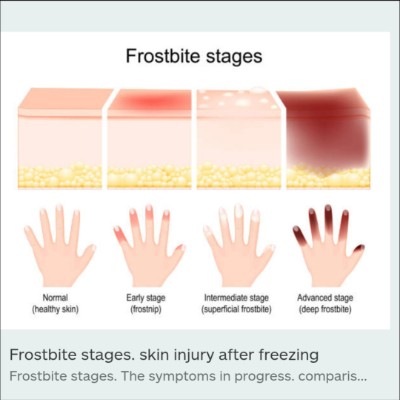 Frostbite stages

Normal
(healthy skin)

Early stage
(frostnip)

Intermediate stage
(superficial frostbite)

Advanced stage
(deep frostbite)

Frostbite stages. skin injury after freezing

Frostbite stages. The symptoms in progress. comparis...